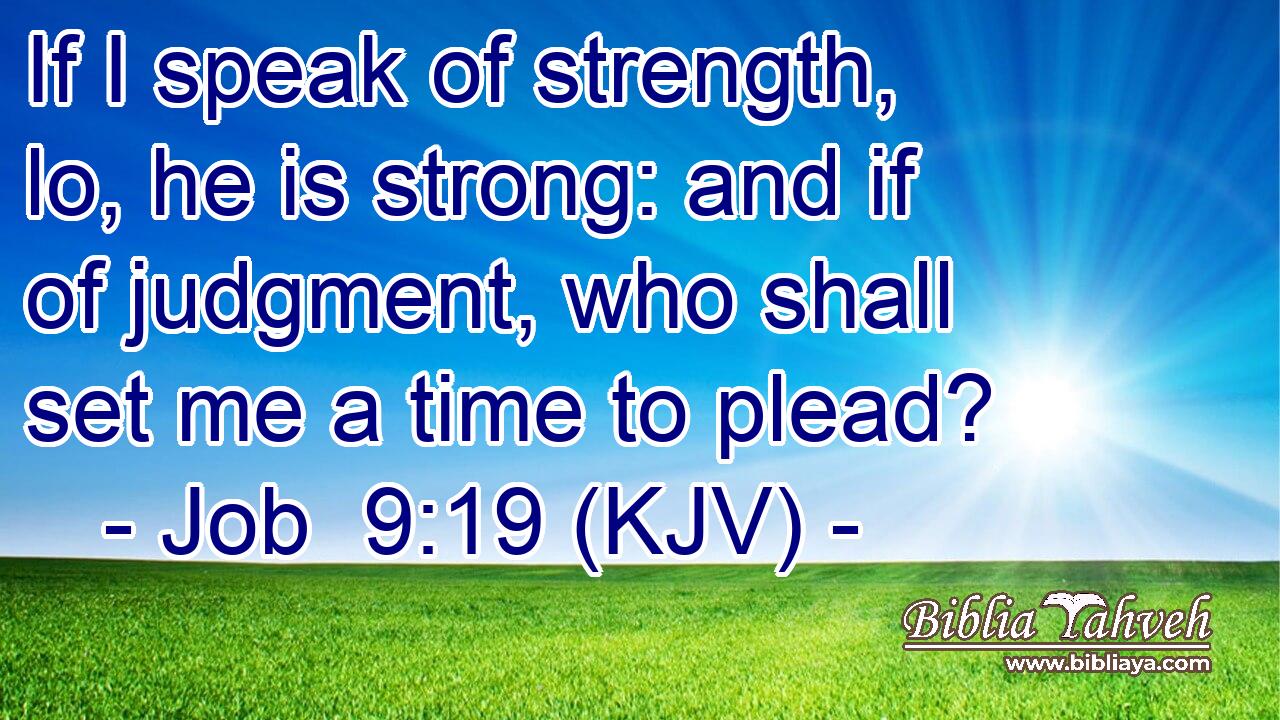 If I speak of strength, lo, he is strong: and if of judgment, who shall set me a time to plead?
- Job 9:19 (KJV) -

Biblia Yahveh
www.bibliaya.com